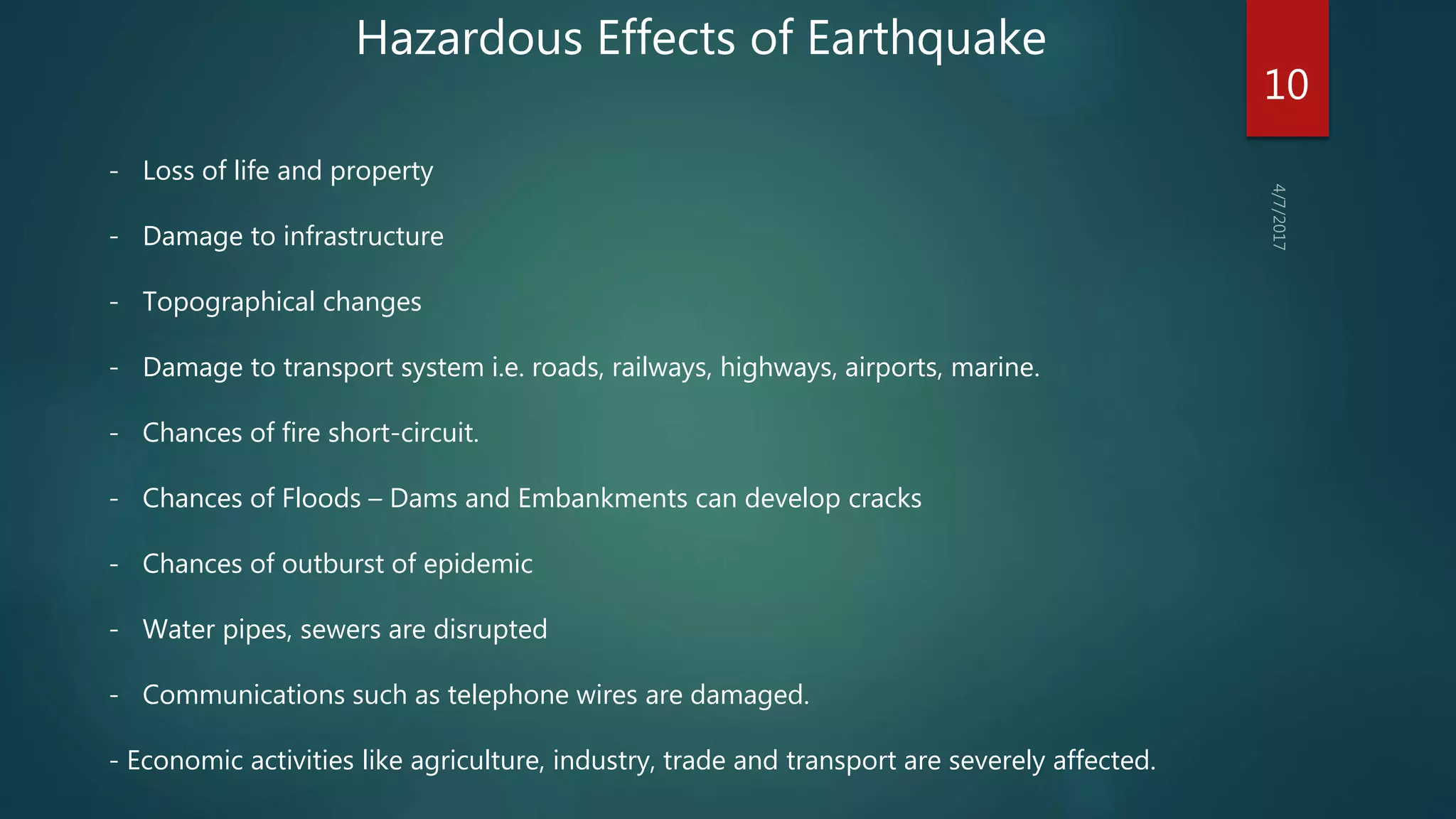 Hazardous Effects of Earthquake

10

4/7/2017

- Loss of life and property

- Damage to infrastructure

- Topographical changes

- Damage to transport system i.e. roads, railways, highways, airports, marine.

- Chances of fire short-circuit.

- Chances of Floods – Dams and Embankments can develop cracks

- Chances of outburst of epidemic

- Water pipes, sewers are disrupted

- Communications such as telephone wires are damaged.

- Economic activities like agriculture, industry, trade and transport are severely affected.